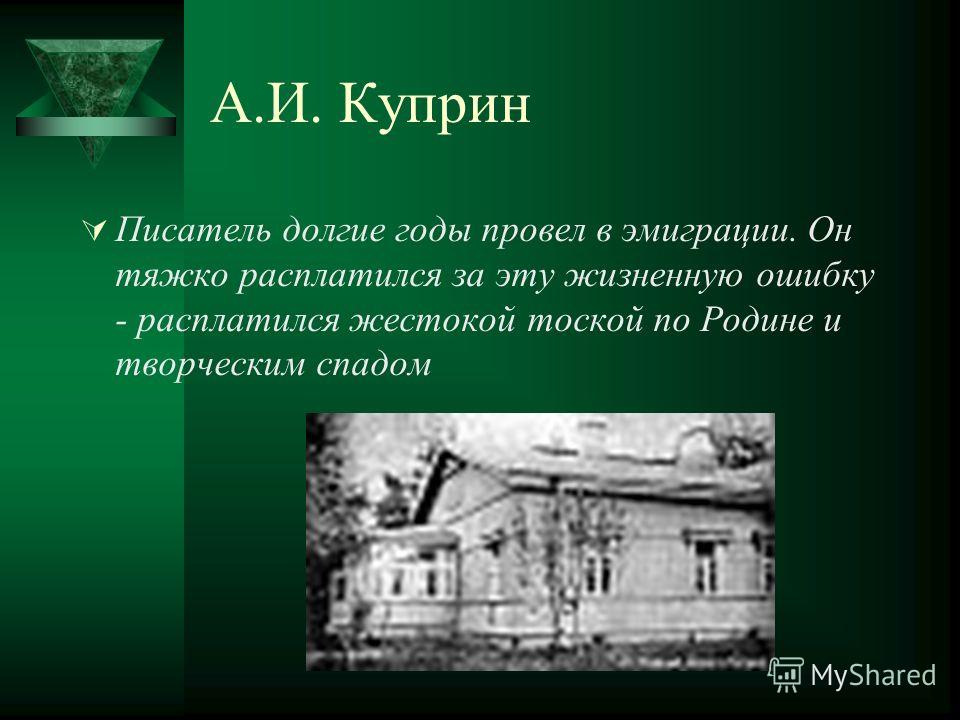 А.И. Куприн

Писатель долгие годы провел в эмиграции. Он тяжко расплатился за эту жизненную ошибку - расплатился жестокой тоской по Родине и творческим спадом

MyShared